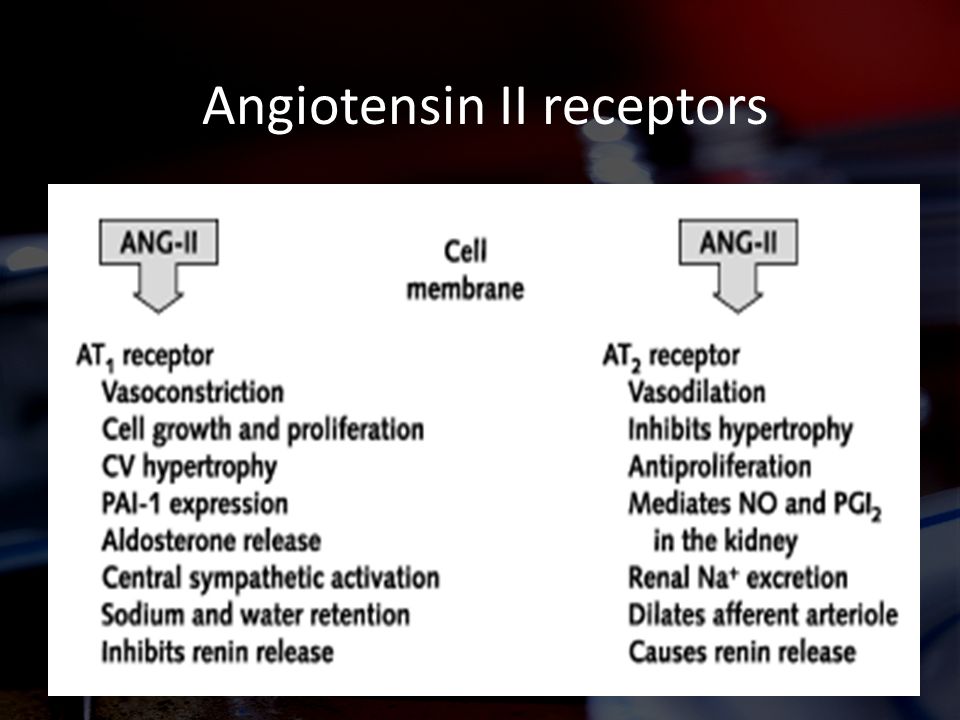 Angiotensin II receptors

ANG-II

Cell membrane

ANG-II

$AT_1$ receptor
Vasoconstriction
Cell growth and proliferation
CV hypertrophy
PAI-1 expression
Aldosterone release
Central sympathetic activation
Sodium and water retention
Inhibits renin release

$AT_2$ receptor
Vasodilation
Inhibits hypertrophy
Antiproliferation
Mediates NO and $PGI_2$ in the kidney
Renal $Na^+$ excretion
Dilates afferent arteriole
Causes renin release